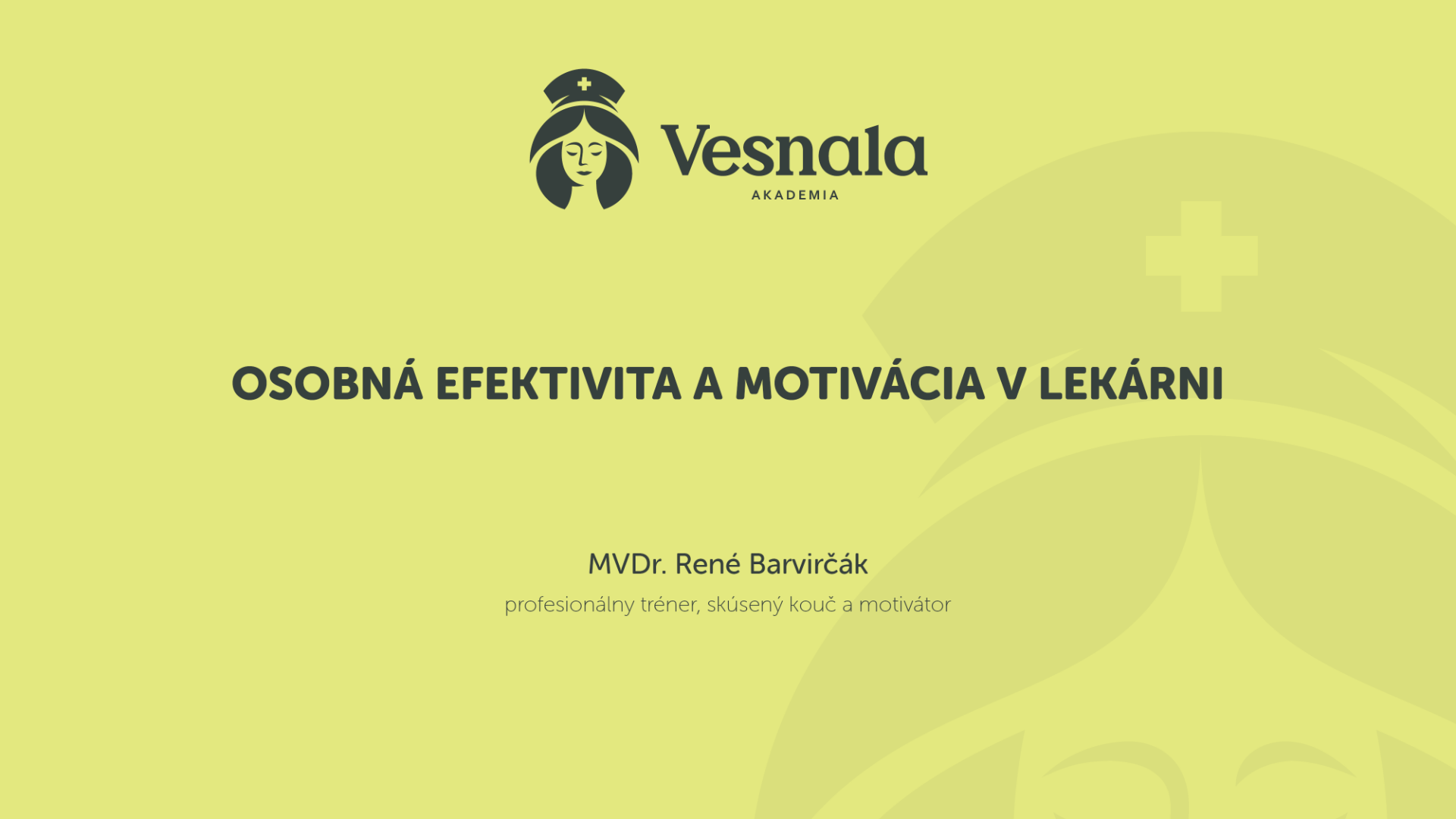 Vesnala
AKADEMIA

OSOBNÁ EFEKTIVITA A MOTIVÁCIA V LEKÁRNI

MVDr. René Barvirčák
profesionálny tréner, skúsený kouč a motivátor